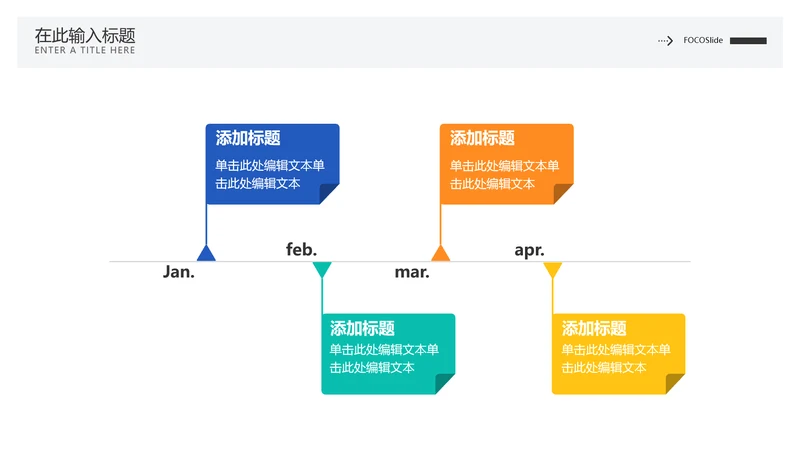 在此输入标题
ENTER A TITLE HERE

FOCOSlide

添加标题
单击此处编辑文本单击此处编辑文本

添加标题
单击此处编辑文本单击此处编辑文本

Jan.

feb.

mar.

apr.

添加标题
单击此处编辑文本单击此处编辑文本

添加标题
单击此处编辑文本单击此处编辑文本